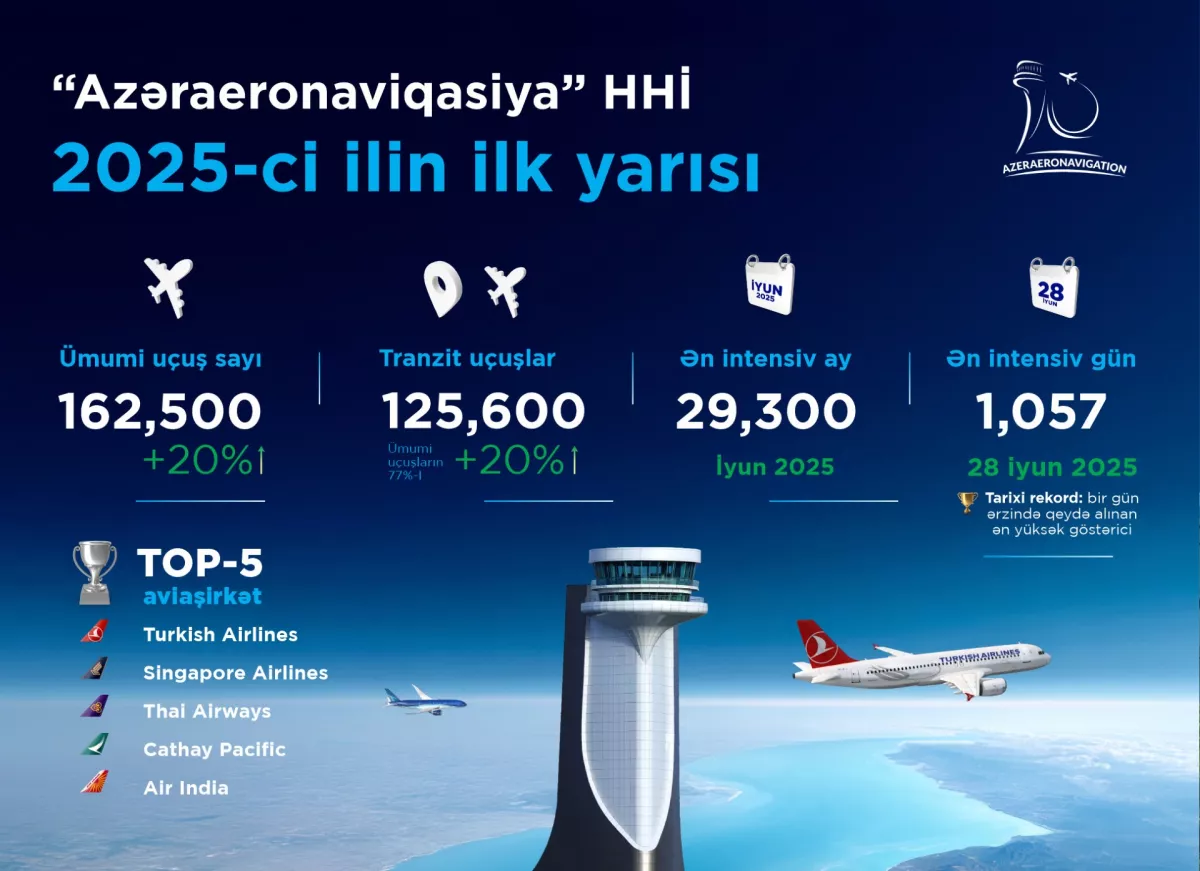 "Azəraeronaviqasiya" HHİ
2025-ci ilin ilk yarısı

AZERAERONAVIGATION

Ümumi uçuş sayı
162,500
+20%↑

Tranzit uçuşlar
125,600
Ümumi uçuşların 77%-i
+20%↑

İYUN 2025
Ən intensiv ay
29,300
İyun 2025

28 İYUN
Ən intensiv gün
1,057
28 iyun 2025
Tarixi rekord: bir gün ərzində qeydə alınan ən yüksək göstərici

TOP-5
aviaşirkət
Turkish Airlines
Singapore Airlines
Thai Airways
Cathay Pacific
Air India

TURKISH AIRLINES